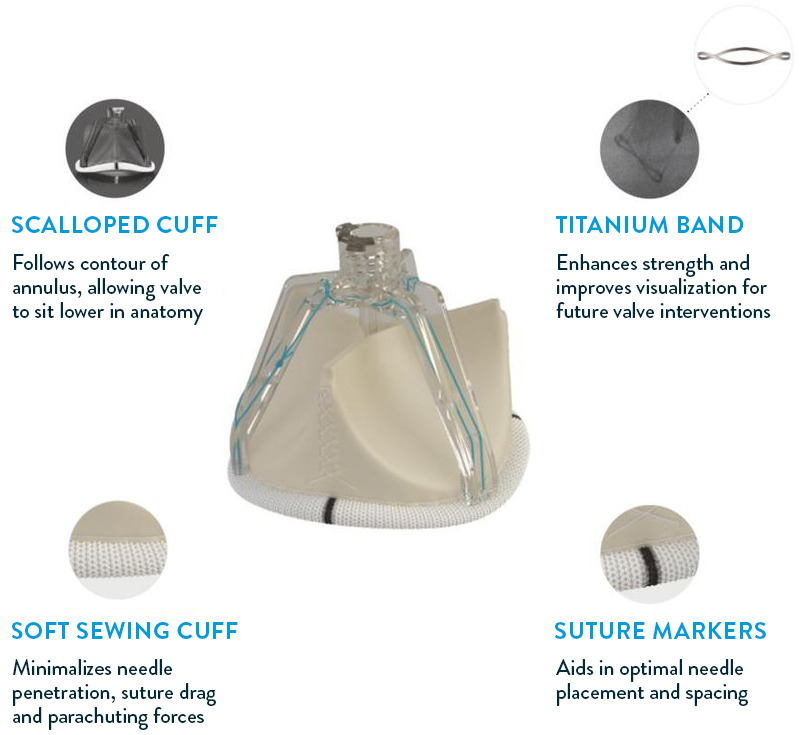 SCALLOPED CUFF

Follows contour of annulus, allowing valve to sit lower in anatomy

TITANIUM BAND

Enhances strength and improves visualization for future valve interventions

SOFT SEWING CUFF

Minimalizes needle penetration, suture drag and parachuting forces

SUTURE MARKERS

Aids in optimal needle placement and spacing